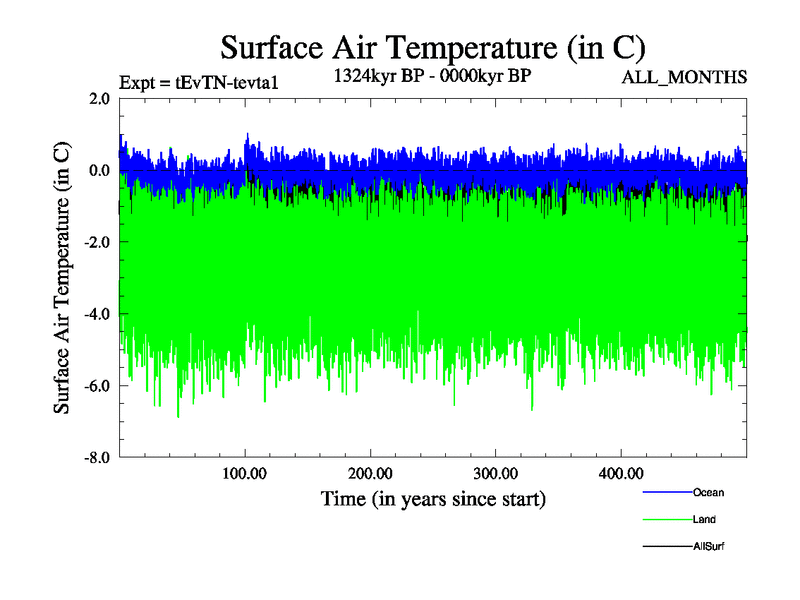 Surface Air Temperature (in C)

Expt = tEvTN-tevta1

1324kyr BP - 0000kyr BP

ALL_MONTHS

Surface Air Temperature (in C)

2.0
0.0
-2.0
-4.0
-6.0
-8.0

100.00
200.00
300.00
400.00

Time (in years since start)

Ocean
Land
AllSurf